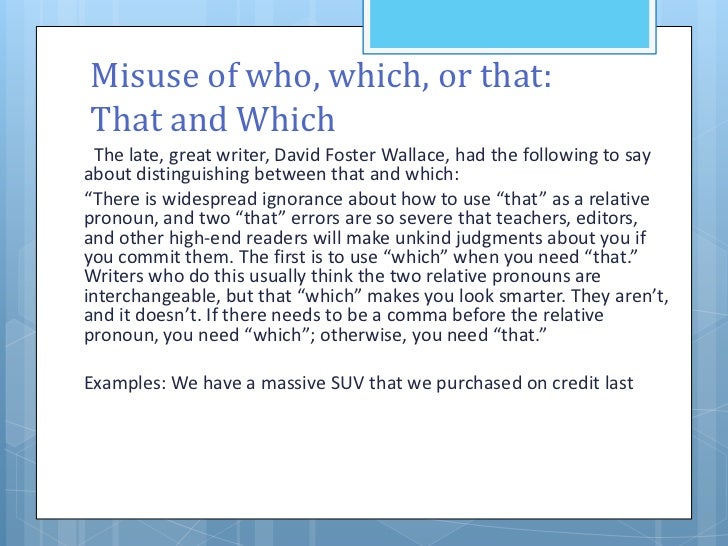 Misuse of who, which, or that:
That and Which

The late, great writer, David Foster Wallace, had the following to say about distinguishing between that and which:

“There is widespread ignorance about how to use “that” as a relative pronoun, and two “that” errors are so severe that teachers, editors, and other high-end readers will make unkind judgments about you if you commit them. The first is to use “which” when you need “that.” Writers who do this usually think the two relative pronouns are interchangeable, but that “which” makes you look smarter. They aren’t, and it doesn’t. If there needs to be a comma before the relative pronoun, you need “which”; otherwise, you need “that.”

Examples: We have a massive SUV that we purchased on credit last